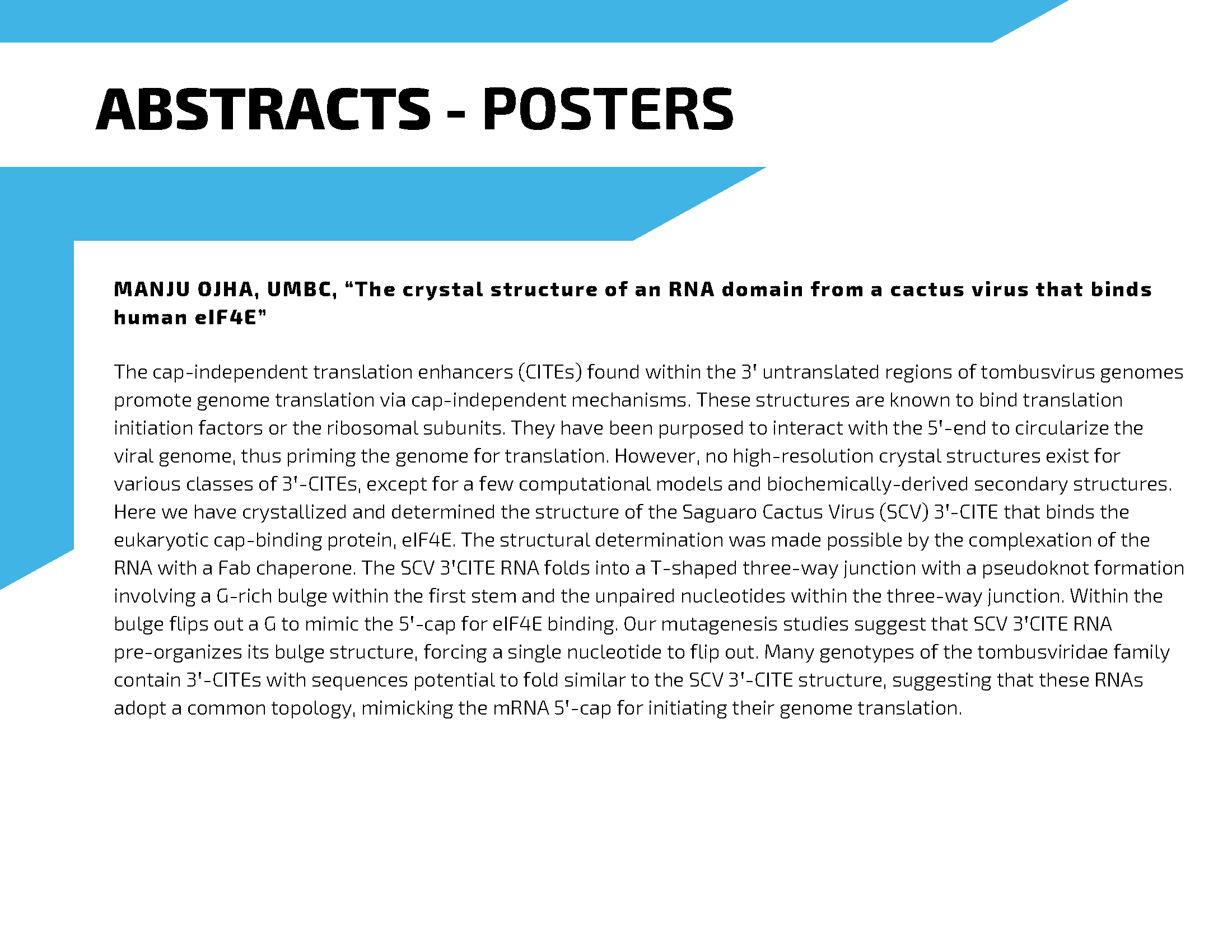 ABSTRACTS - POSTERS

MANJU OJHA, UMBC, “The crystal structure of an RNA domain from a cactus virus that binds human eIF4E”

The cap-independent translation enhancers (CITEs) found within the 3' untranslated regions of tombusvirus genomes promote genome translation via cap-independent mechanisms. These structures are known to bind translation initiation factors or the ribosomal subunits. They have been purposed to interact with the 5'-end to circularize the viral genome, thus priming the genome for translation. However, no high-resolution crystal structures exist for various classes of 3'-CITEs, except for a few computational models and biochemically-derived secondary structures. Here we have crystallized and determined the structure of the Saguaro Cactus Virus (SCV) 3'-CITE that binds the eukaryotic cap-binding protein, eIF4E. The structural determination was made possible by the complexation of the RNA with a Fab chaperone. The SCV 3'CITE RNA folds into a T-shaped three-way junction with a pseudoknot formation involving a G-rich bulge within the first stem and the unpaired nucleotides within the three-way junction. Within the bulge flips out a G to mimic the 5'-cap for eIF4E binding. Our mutagenesis studies suggest that SCV 3'CITE RNA pre-organizes its bulge structure, forcing a single nucleotide to flip out. Many genotypes of the tombusviridae family contain 3'-CITEs with sequences potential to fold similar to the SCV 3'-CITE structure, suggesting that these RNAs adopt a common topology, mimicking the mRNA 5'-cap for initiating their genome translation.